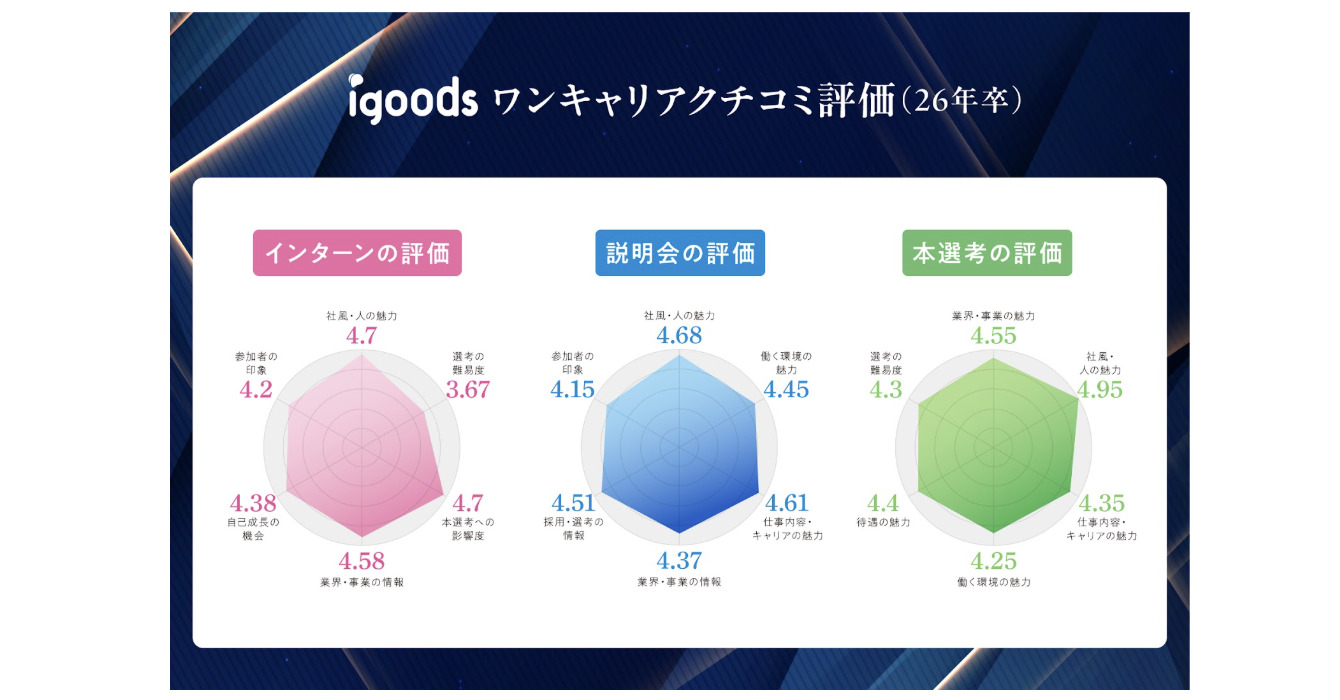 igoods ワンキャリアクチコミ評価（26年卒）

インターンの評価

社風・人の魅力
4.7

選考の難易度
3.67

本選考への影響度
4.7

業界・事業の情報
4.58

自己成長の機会
4.38

参加者の印象
4.2

説明会の評価

社風・人の魅力
4.68

働く環境の魅力
4.45

仕事内容・キャリアの魅力
4.61

業界・事業の情報
4.37

採用・選考の情報
4.51

参加者の印象
4.15

本選考の評価

業界・事業の魅力
4.55

社風・人の魅力
4.95

仕事内容・キャリアの魅力
4.35

働く環境の魅力
4.25

待遇の魅力
4.4

選考の難易度
4.3